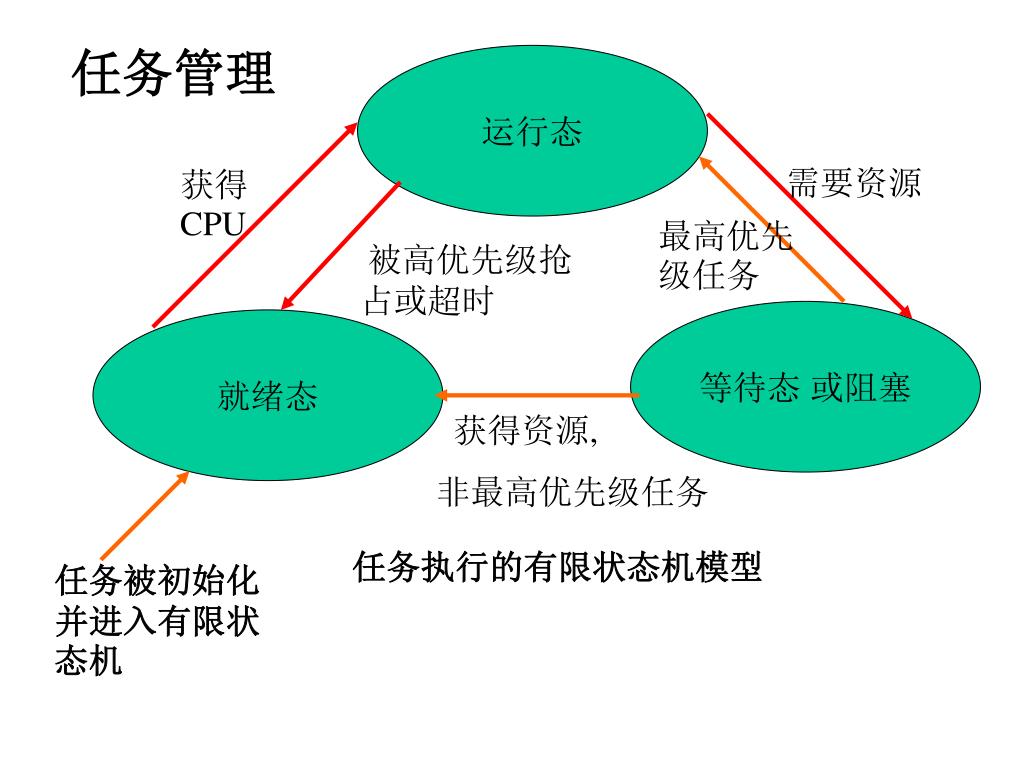 任务管理

运行态

获得 CPU

需要资源

被高优先级抢占或超时

最高优先级任务

就绪态

等待态 或阻塞

获得资源,

非最高优先级任务

任务执行的有限状态机模型

任务被初始化并进入有限状态机